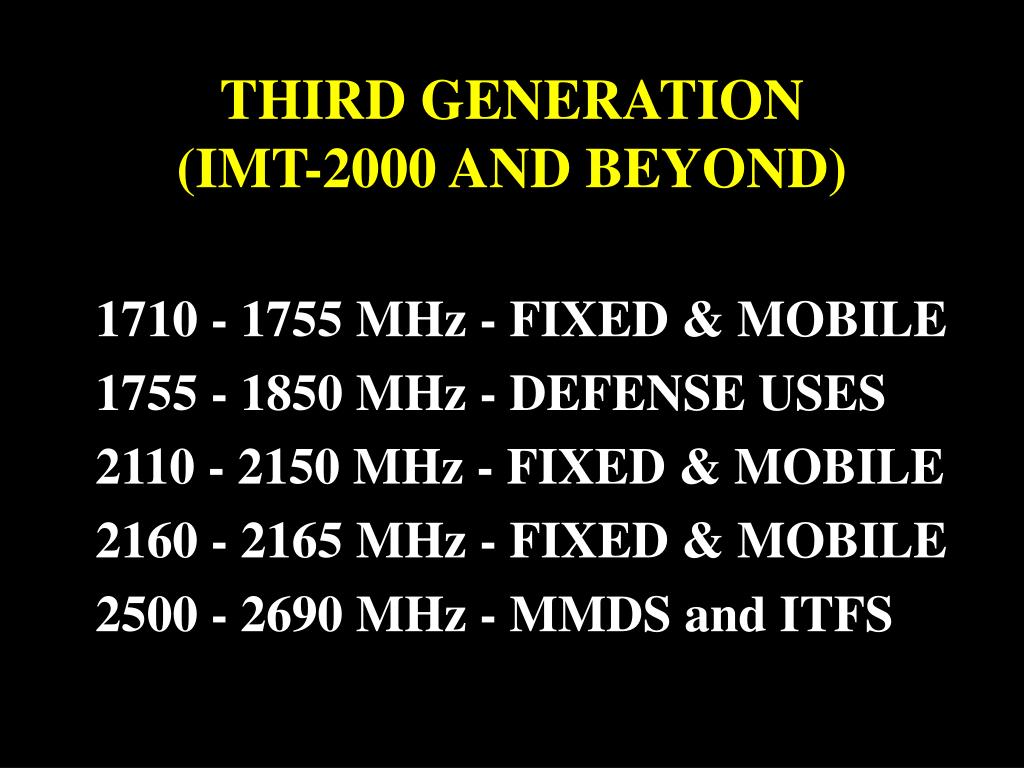 THIRD GENERATION
(IMT-2000 AND BEYOND)

1710 - 1755 MHz - FIXED & MOBILE
1755 - 1850 MHz - DEFENSE USES
2110 - 2150 MHz - FIXED & MOBILE
2160 - 2165 MHz - FIXED & MOBILE
2500 - 2690 MHz - MMDS and ITFS